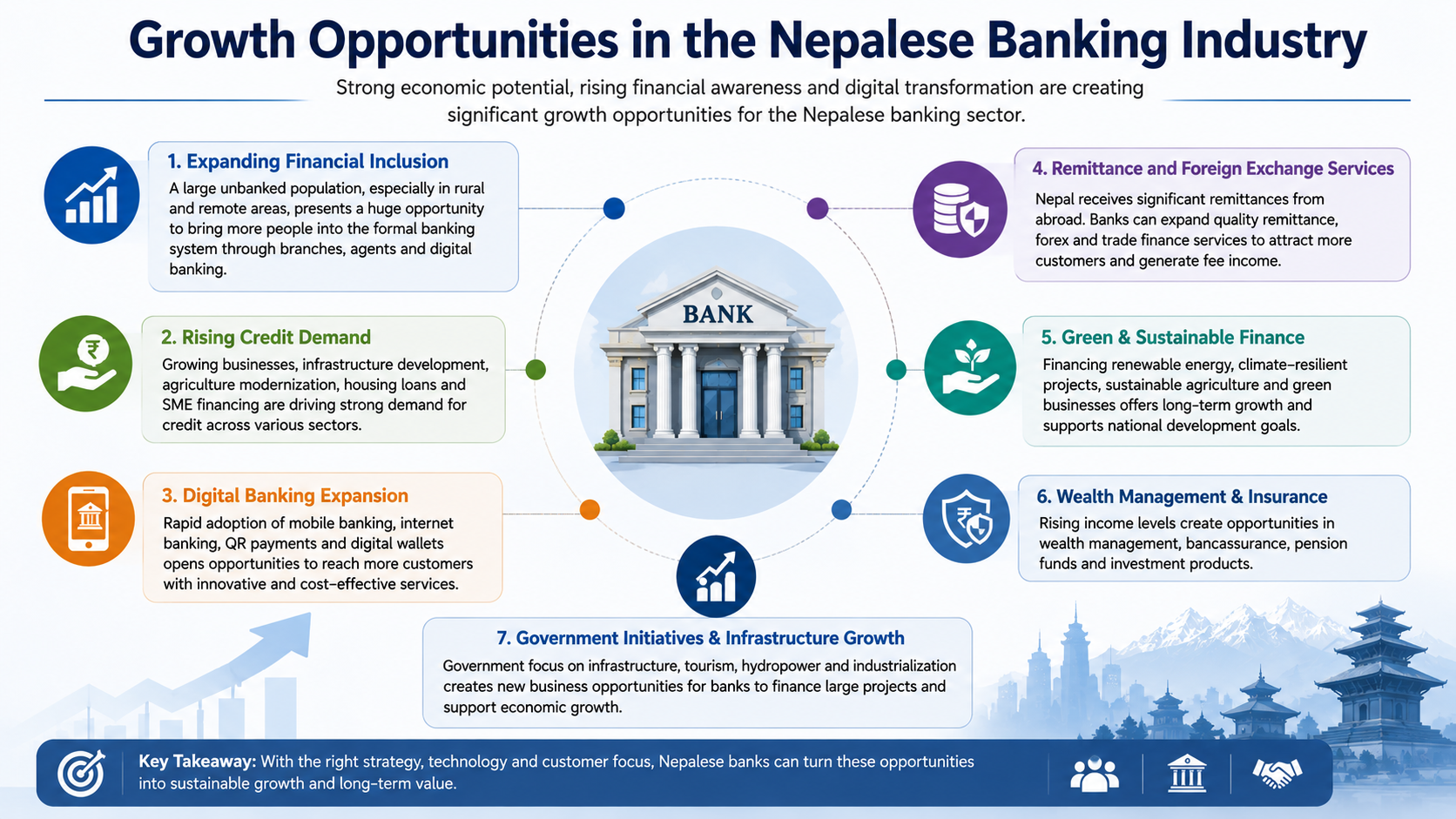 Growth Opportunities in the Nepalese Banking Industry

Strong economic potential, rising financial awareness and digital transformation are creating significant growth opportunities for the Nepalese banking sector.

1. Expanding Financial Inclusion
A large unbanked population, especially in rural and remote areas, presents a huge opportunity to bring more people into the formal banking system through branches, agents and digital banking.

2. Rising Credit Demand
Growing businesses, infrastructure development, agriculture modernization, housing loans and SME financing are driving strong demand for credit across various sectors.

3. Digital Banking Expansion
Rapid adoption of mobile banking, internet banking, QR payments and digital wallets opens opportunities to reach more customers with innovative and cost-effective services.

BANK

4. Remittance and Foreign Exchange Services
Nepal receives significant remittances from abroad. Banks can expand quality remittance, forex and trade finance services to attract more customers and generate fee income.

5. Green & Sustainable Finance
Financing renewable energy, climate-resilient projects, sustainable agriculture and green businesses offers long-term growth and supports national development goals.

6. Wealth Management & Insurance
Rising income levels create opportunities in wealth management, bancassurance, pension funds and investment products.

7. Government Initiatives & Infrastructure Growth
Government focus on infrastructure, tourism, hydropower and industrialization creates new business opportunities for banks to finance large projects and support economic growth.

Key Takeaway: With the right strategy, technology and customer focus, Nepalese banks can turn these opportunities into sustainable growth and long-term value.